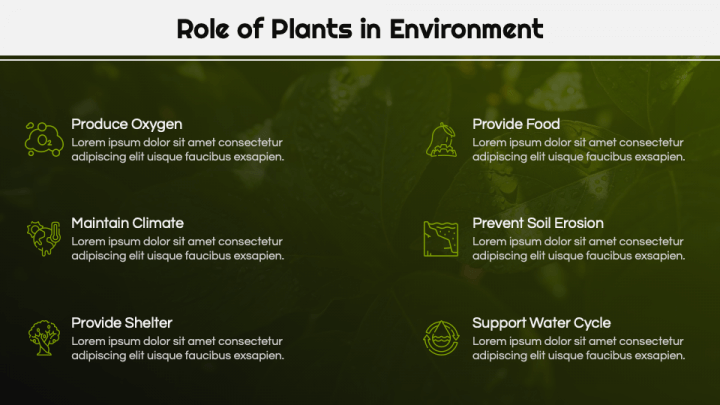 Role of Plants in Environment

$O_2$

Produce Oxygen
Lorem ipsum dolor sit amet consectetur adipiscing elit uisque faucibus exsapien.

Maintain Climate
Lorem ipsum dolor sit amet consectetur adipiscing elit uisque faucibus exsapien.

Provide Shelter
Lorem ipsum dolor sit amet consectetur adipiscing elit uisque faucibus exsapien.

Provide Food
Lorem ipsum dolor sit amet consectetur adipiscing elit uisque faucibus exsapien.

Prevent Soil Erosion
Lorem ipsum dolor sit amet consectetur adipiscing elit uisque faucibus exsapien.

Support Water Cycle
Lorem ipsum dolor sit amet consectetur adipiscing elit uisque faucibus exsapien.